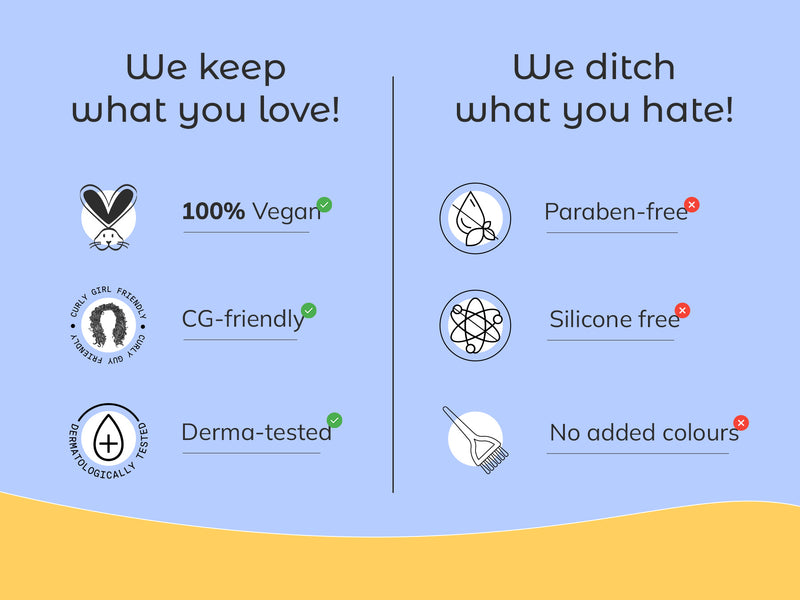 We keep what you love!

100% Vegan

CURLY GIRL FRIENDLY CURLY GUY FRIENDLY

CG-friendly

DERMATOLOGICALLY TESTED

Derma-tested

We ditch what you hate!

Paraben-free

Silicone free

No added colours